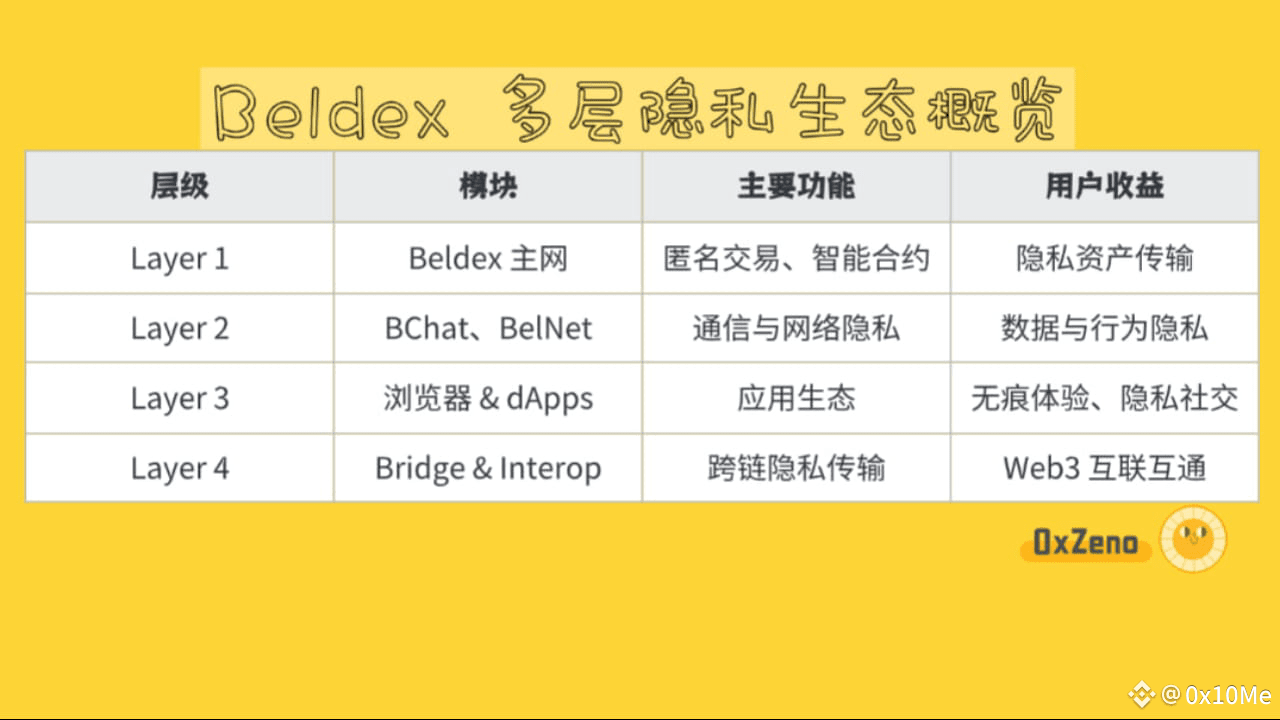 Beldex 多层隐私生态概览

| 层级 | 模块 | 主要功能 | 用户收益 |
|---|---|---|---|
| Layer 1 | Beldex 主网 | 匿名交易、智能合约 | 隐私资产传输 |
| Layer 2 | BChat、BelNet | 通信与网络隐私 | 数据与行为隐私 |
| Layer 3 | 浏览器 & dApps | 应用生态 | 无痕体验、隐私社交 |
| Layer 4 | Bridge & Interop | 跨链隐私传输 | Web3 互联互通 |

0xZeno

@0x10Me